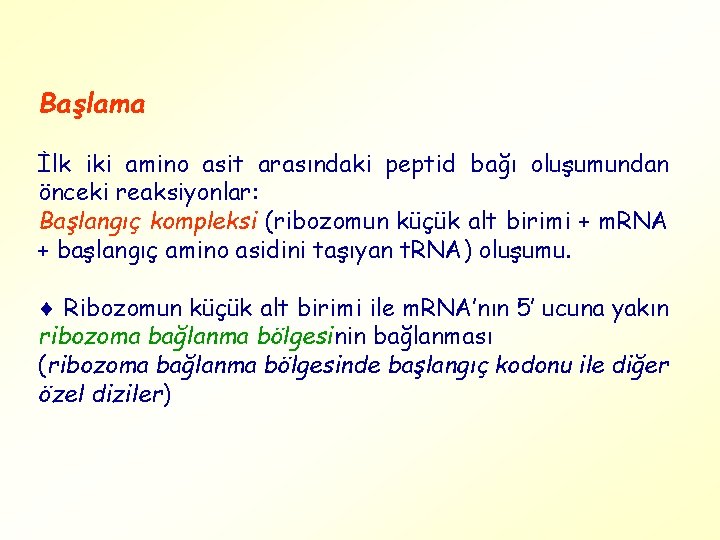 Başlama

İlk iki amino asit arasındaki peptid bağı oluşumundan önceki reaksiyonlar:
Başlangıç kompleksi (ribozomun küçük alt birimi + mRNA + başlangıç amino asidini taşıyan tRNA) oluşumu.

♦ Ribozomun küçük alt birimi ile mRNA'nın 5' ucuna yakın ribozoma bağlanma bölgesinin bağlanması
(ribozoma bağlanma bölgesinde başlangıç kodonu ile diğer özel diziler)